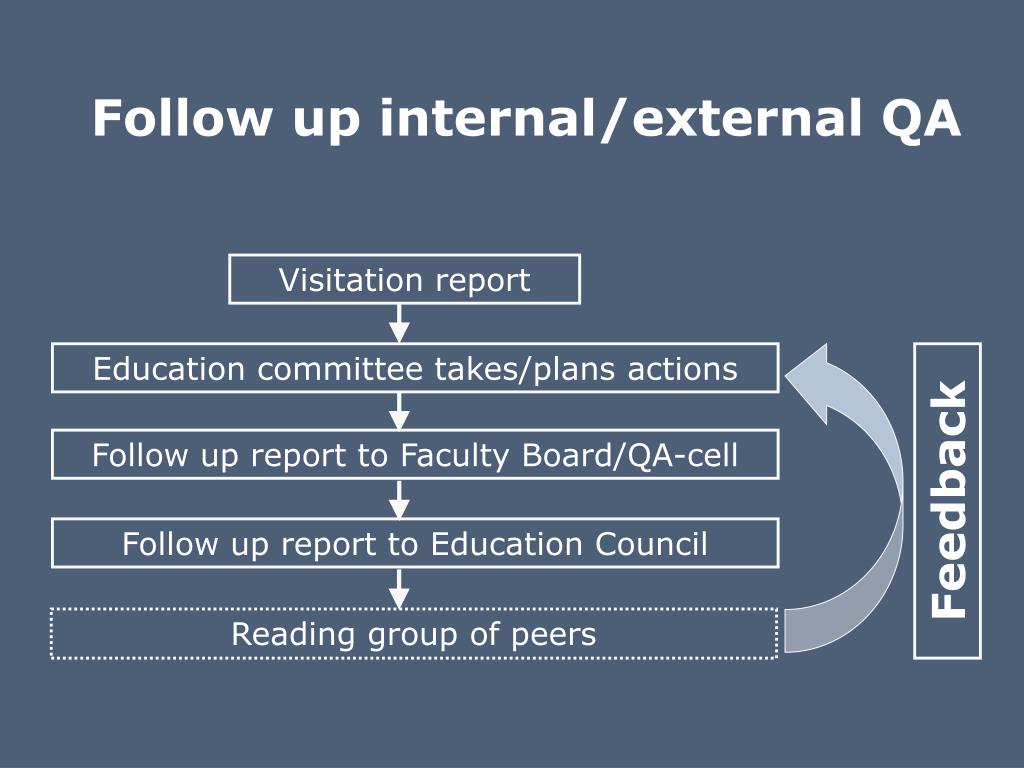 Follow up internal/external QA

Visitation report

Education committee takes/plans actions

Follow up report to Faculty Board/QA-cell

Follow up report to Education Council

Reading group of peers

Feedback